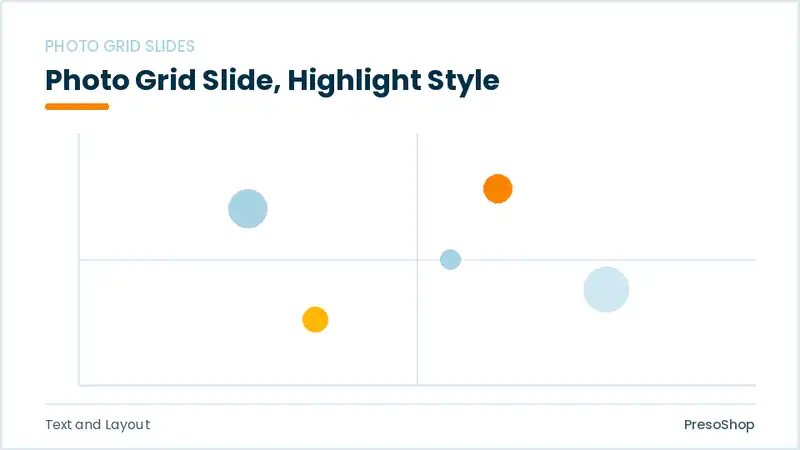 PHOTO GRID SLIDES

Photo Grid Slide, Highlight Style

Text and Layout

PresoShop